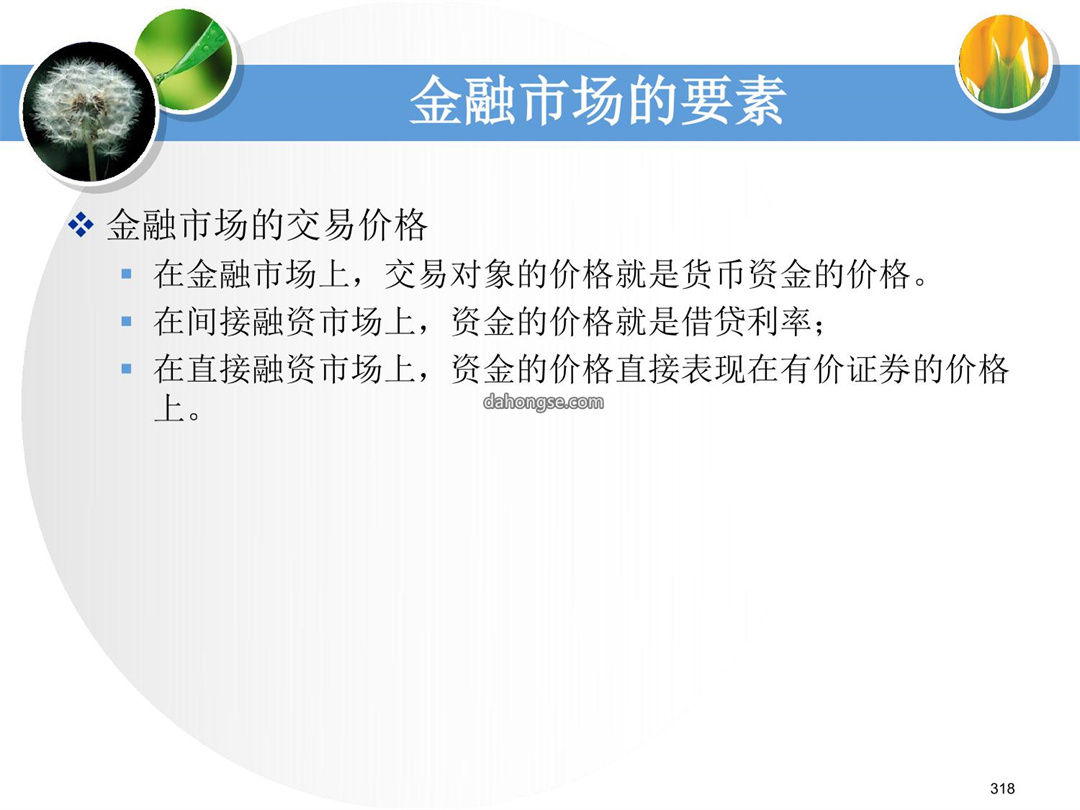 金融市场的要素

❖ 金融市场的交易价格

▪ 在金融市场上，交易对象的价格就是货币资金的价格。

▪ 在间接融资市场上，资金的价格就是借贷利率；

▪ 在直接融资市场上，资金的价格直接表现在有价证券的价格上。

dahongse.com

318